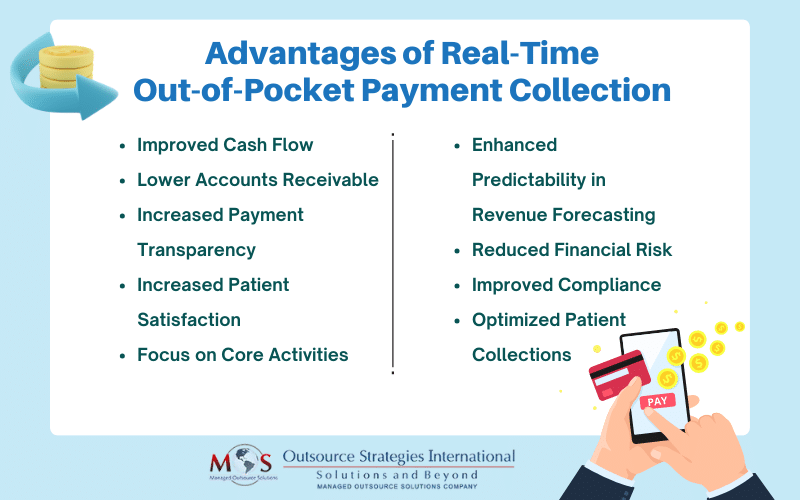 Advantages of Real-Time Out-of-Pocket Payment Collection

- Improved Cash Flow
- Lower Accounts Receivable
- Increased Payment Transparency
- Increased Patient Satisfaction
- Focus on Core Activities

- Enhanced Predictability in Revenue Forecasting
- Reduced Financial Risk
- Improved Compliance
- Optimized Patient Collections

PAY

MOS
Managed Outsource Solutions
Outsource Strategies International
Solutions and Beyond
MANAGED OUTSOURCE SOLUTIONS COMPANY